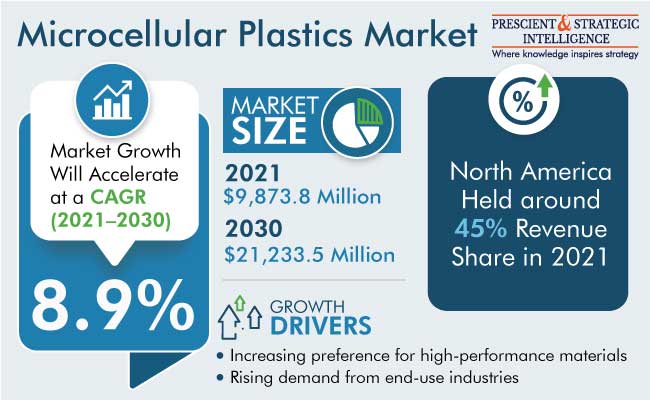 Microcellular Plastics Market

PRESCIENT & STRATEGIC INTELLIGENCE
Where knowledge inspires strategy

Market Growth Will Accelerate at a CAGR (2021–2030)

8.9%

MARKET SIZE

2021
$9,873.8 Million

2030
$21,233.5 Million

%

North America Held around 45% Revenue Share in 2021

GROWTH DRIVERS

• Increasing preference for high-performance materials
• Rising demand from end-use industries